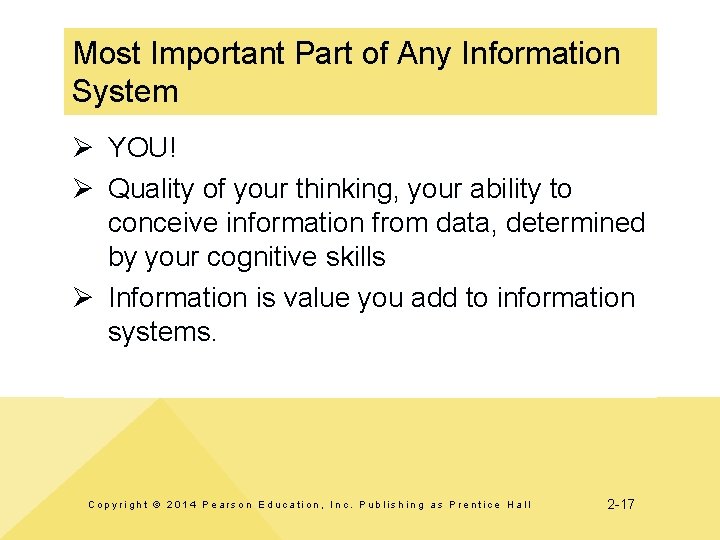 Most Important Part of Any Information System

➢ YOU!
➢ Quality of your thinking, your ability to conceive information from data, determined by your cognitive skills
➢ Information is value you add to information systems.

Copyright © 2014 Pearson Education, Inc. Publishing as Prentice Hall

2-17